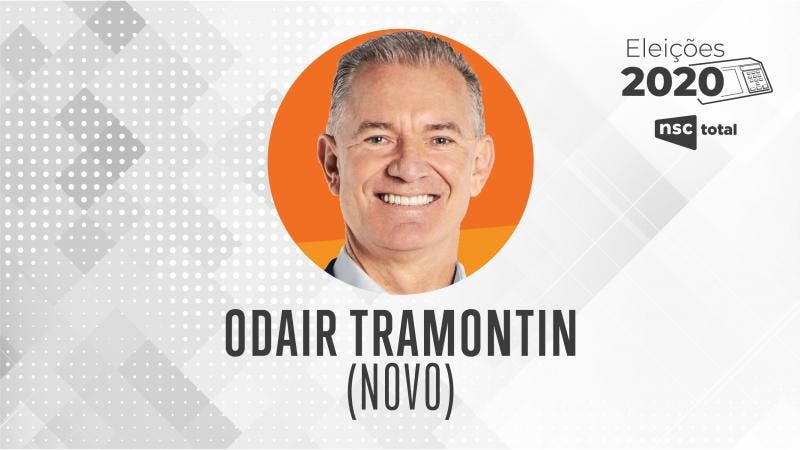 Eleições 2020

nsc total

ODAIR TRAMONTIN
(NOVO)